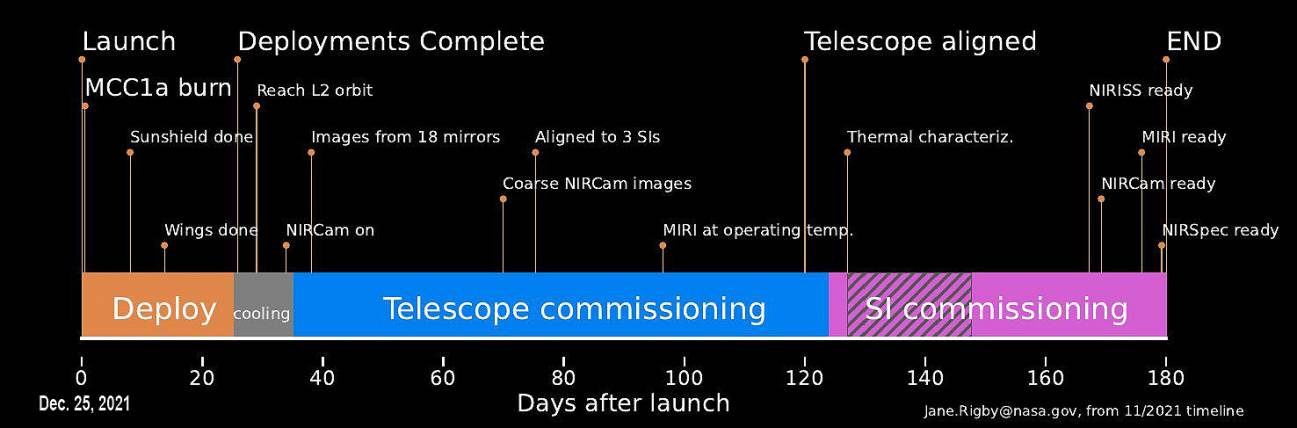 Launch
Deployments Complete
Telescope aligned
END
MCC1a burn
Reach L2 orbit
NIRISS ready
Sunshield done
Images from 18 mirrors
Aligned to 3 SIs
Thermal characteriz.
MIRI ready
Coarse NIRCam images
NIRCam ready
Wings done
NIRCam on
MIRI at operating temp.
NIRSpec ready
Deploy
cooling
Telescope commissioning
SI commissioning
0 20 40 60 80 100 120 140 160 180
Dec. 25, 2021
Days after launch
Jane.Rigby@nasa.gov, from 11/2021 timeline